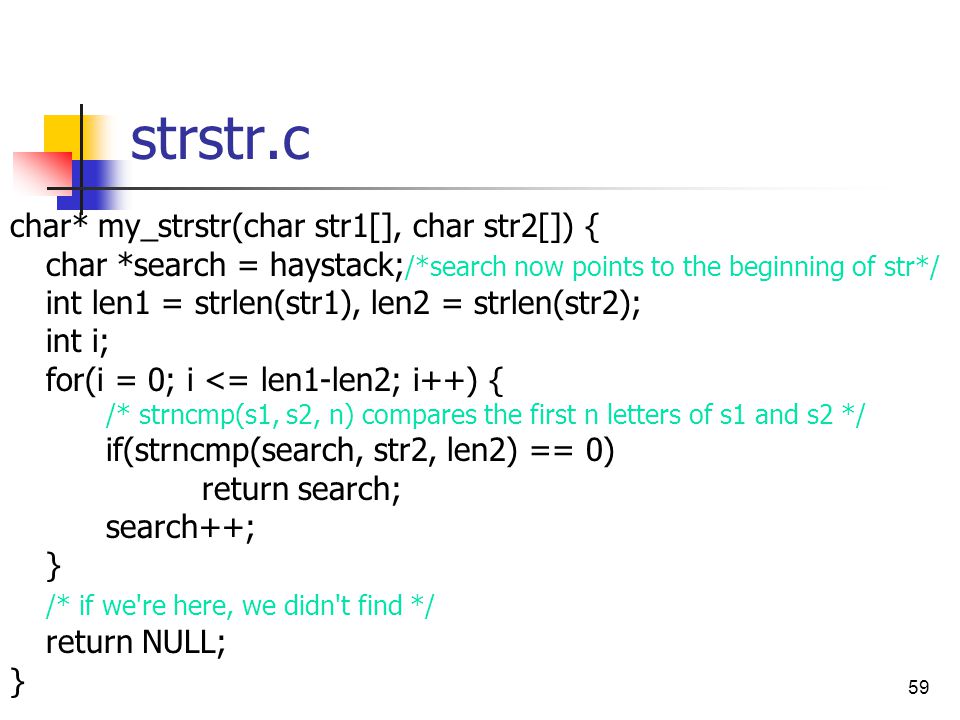 strstr.c

char* my_strstr(char str1[], char str2[]) {
    char *search = haystack;/*search now points to the beginning of str*/
    int len1 = strlen(str1), len2 = strlen(str2);
    int i;
    for(i = 0; i <= len1-len2; i++) {
        /* strncmp(s1, s2, n) compares the first n letters of s1 and s2 */
        if(strncmp(search, str2, len2) == 0)
            return search;
        search++;
    }
    /* if we're here, we didn't find */
    return NULL;
}

59